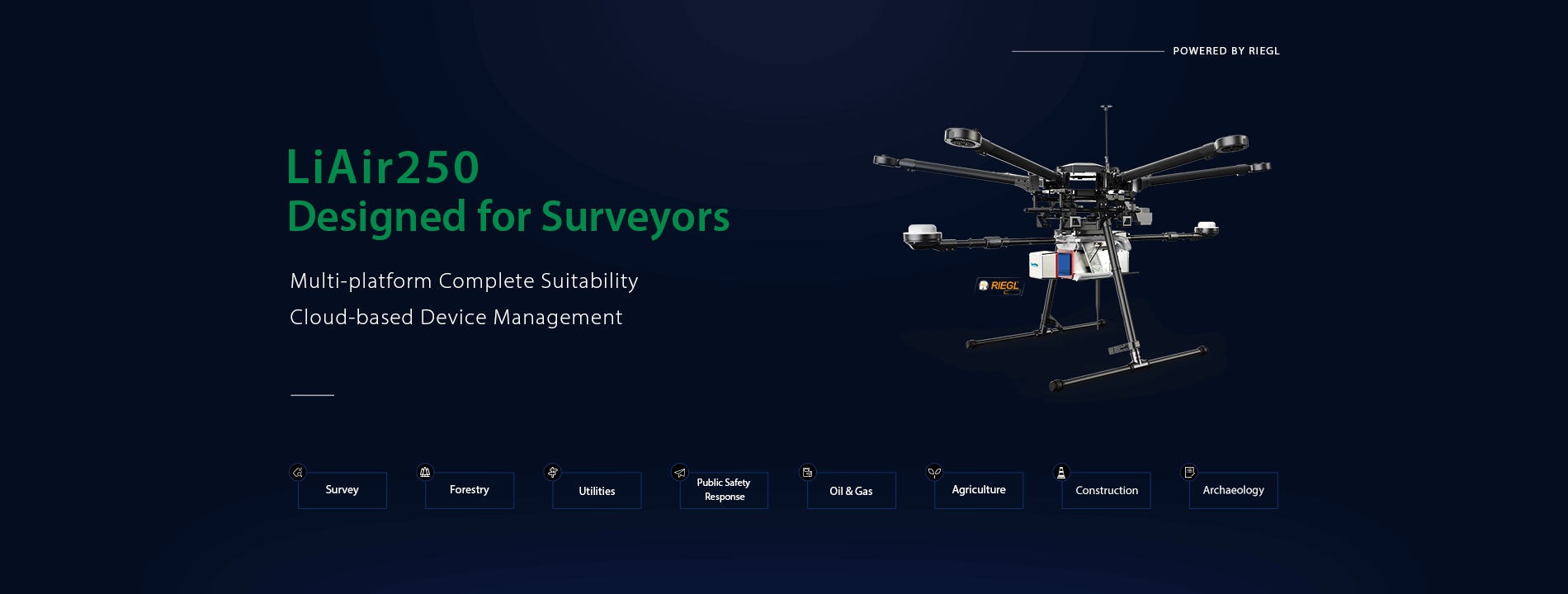 POWERED BY RIEGL

LiAir250
Designed for Surveyors

Multi-platform Complete Suitability
Cloud-based Device Management

RIEGL

Survey

Forestry

Utilities

Public Safety Response

Oil & Gas

Agriculture

Construction

Archaeology